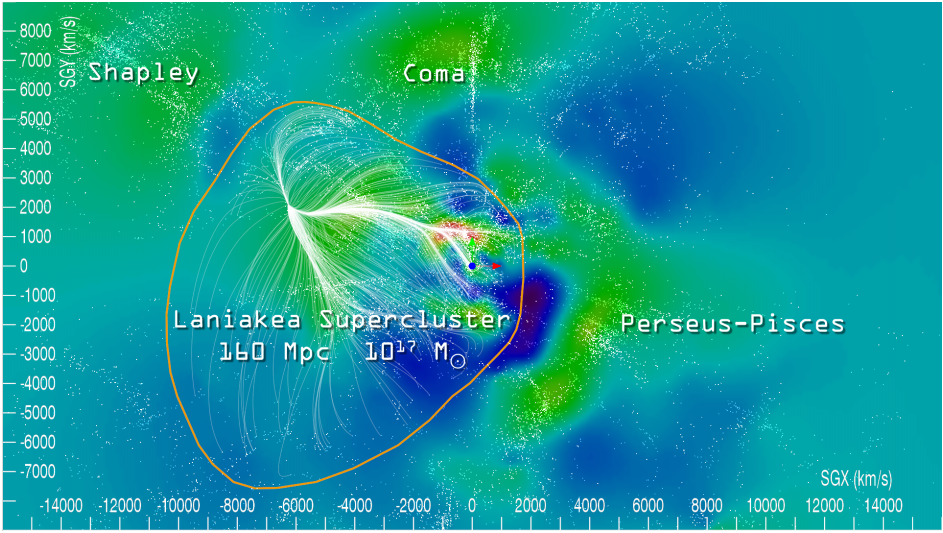 SGY (km/s)
8000
7000
6000
5000
4000
3000
2000
1000
0
-1000
-2000
-3000
-4000
-5000
-6000
-7000

Shapley

Coma

Laniakea Supercluster
160 Mpc $10^{17}$ $M_{\odot}$

Perseus-Pisces

SGX (km/s)

-14000 -12000 -10000 -8000 -6000 -4000 -2000 0 2000 4000 6000 8000 10000 12000 14000